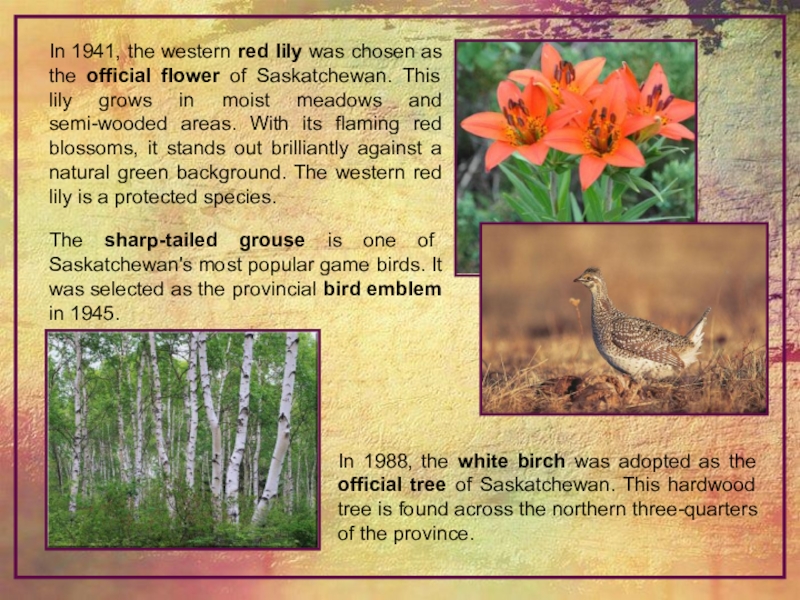 In 1941, the western red lily was chosen as the official flower of Saskatchewan. This lily grows in moist meadows and semi-wooded areas. With its flaming red blossoms, it stands out brilliantly against a natural green background. The western red lily is a protected species.

The sharp-tailed grouse is one of Saskatchewan's most popular game birds. It was selected as the provincial bird emblem in 1945.

In 1988, the white birch was adopted as the official tree of Saskatchewan. This hardwood tree is found across the northern three-quarters of the province.